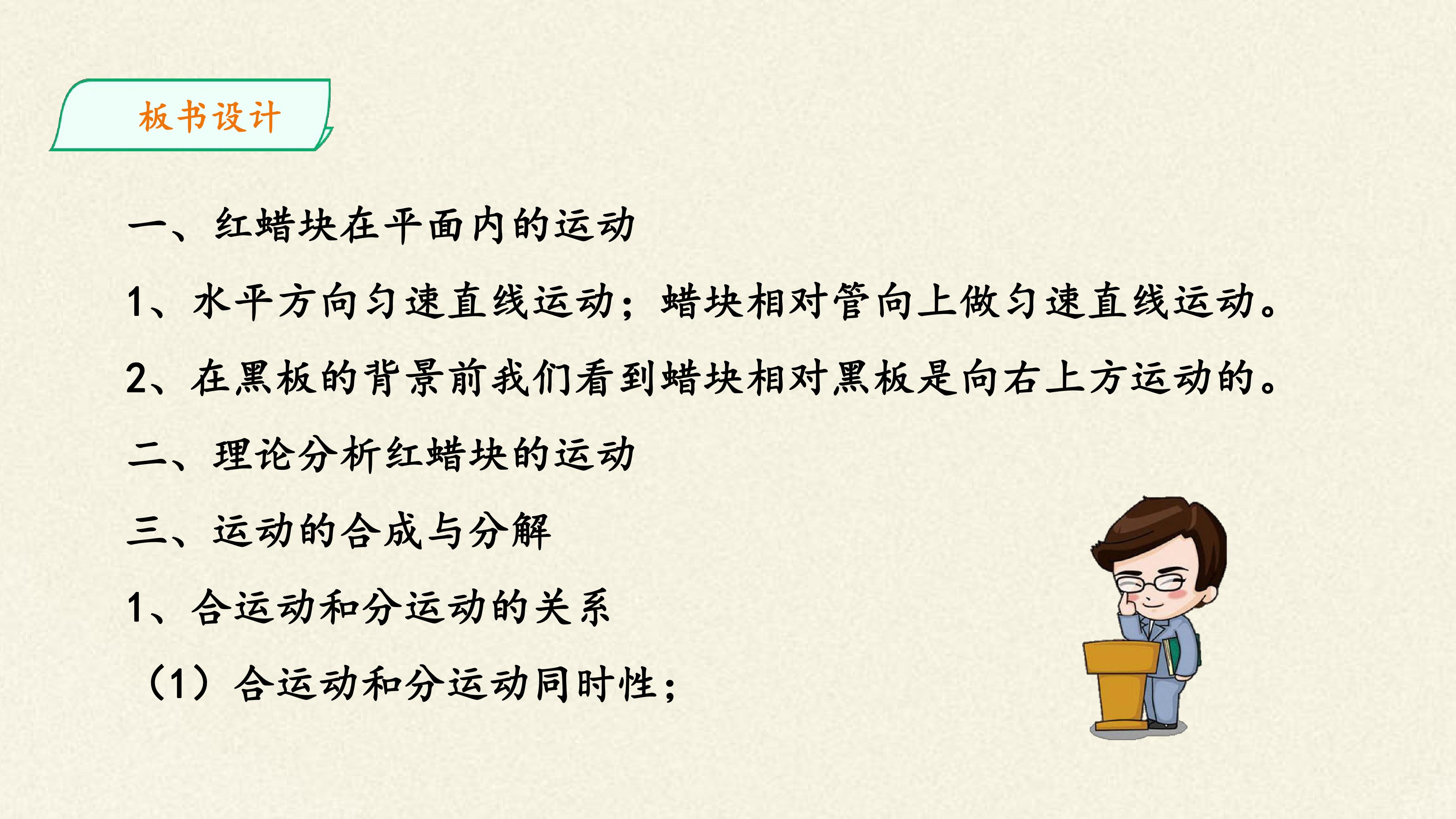 板书设计

一、红蜡块在平面内的运动

1、水平方向匀速直线运动；蜡块相对管向上做匀速直线运动。

2、在黑板的背景前我们看到蜡块相对黑板是向右上方运动的。

二、理论分析红蜡块的运动

三、运动的合成与分解

1、合运动和分运动的关系

（1）合运动和分运动同时性；